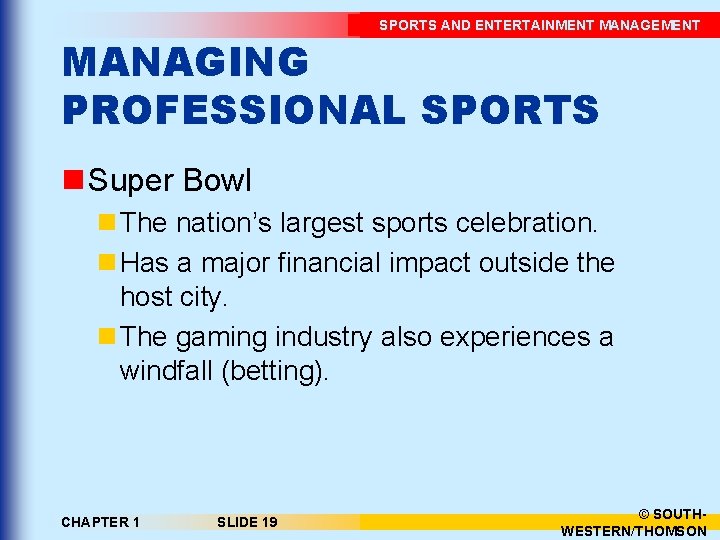 SPORTS AND ENTERTAINMENT MANAGEMENT

MANAGING PROFESSIONAL SPORTS

Super Bowl

The nation’s largest sports celebration.

Has a major financial impact outside the host city.

The gaming industry also experiences a windfall (betting).

CHAPTER 1

SLIDE 19

© SOUTH-WESTERN/THOMSON